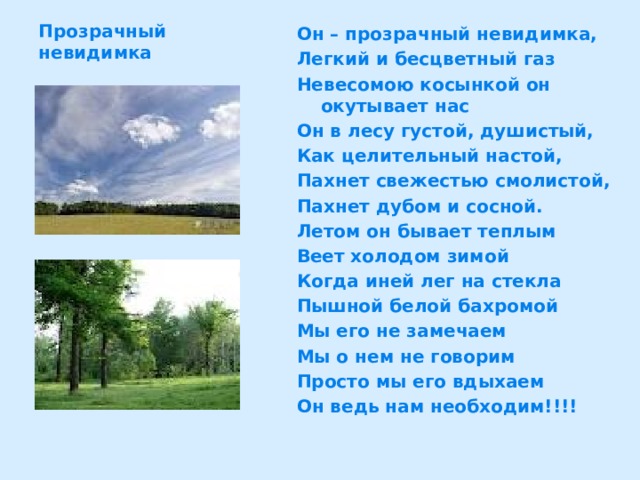 Прозрачный невидимка

Он – прозрачный невидимка,
Легкий и бесцветный газ
Невесомою косынкой он окутывает нас
Он в лесу густой, душистый,
Как целительный настой,
Пахнет свежестью смолистой,
Пахнет дубом и сосной.
Летом он бывает теплым
Веет холодом зимой
Когда иней лег на стекла
Пышной белой бахромой
Мы его не замечаем
Мы о нем не говорим
Просто мы его вдыхаем
Он ведь нам необходим!!!!